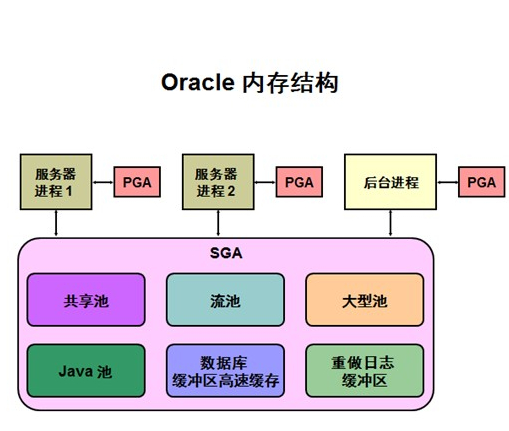 Oracle 内存结构

服务器进程 1

PGA

服务器进程 2

PGA

后台进程

PGA

SGA

共享池

流池

大型池

Java 池

数据库缓冲区高速缓存

重做日志缓冲区